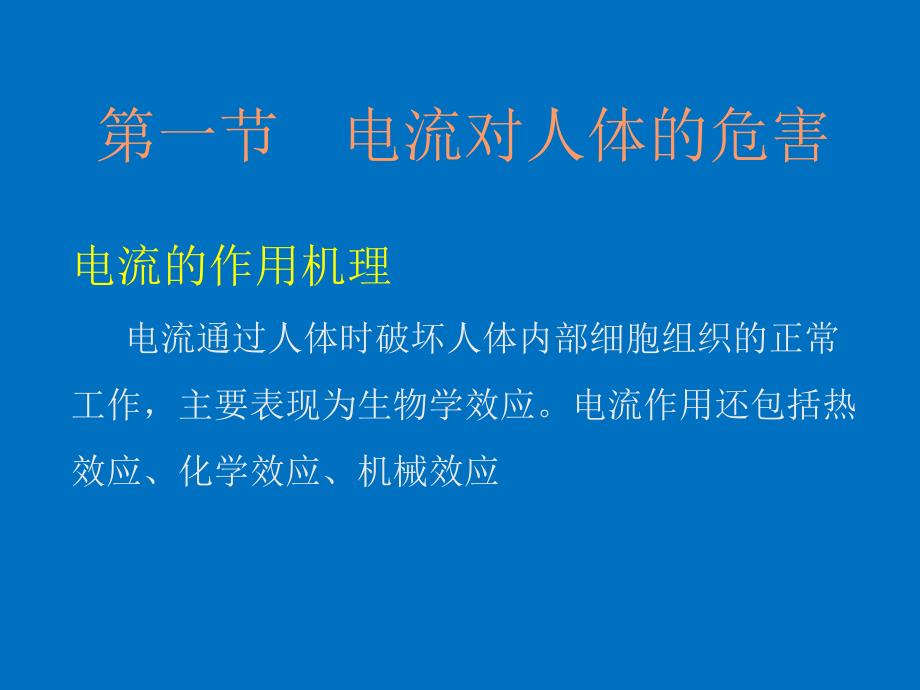 第一节　电流对人体的危害

电流的作用机理

电流通过人体时破坏人体内部细胞组织的正常工作，主要表现为生物学效应。电流作用还包括热效应、化学效应、机械效应